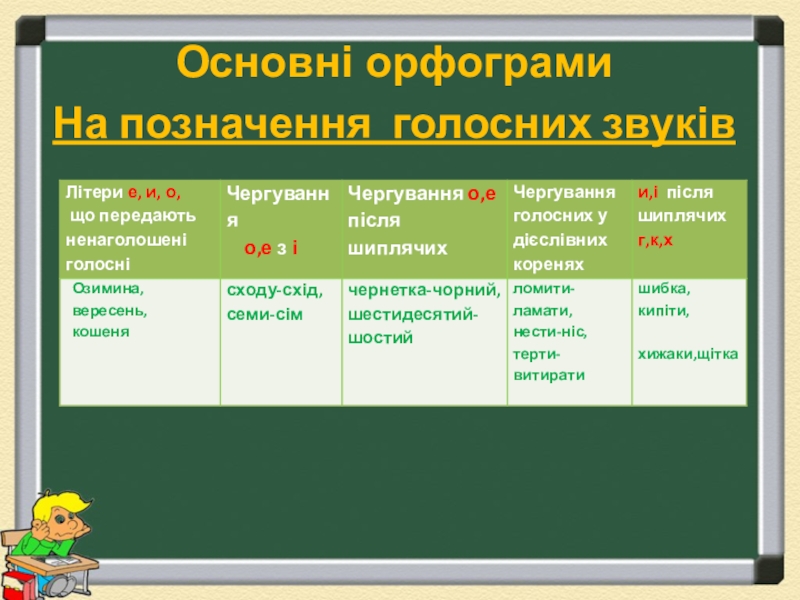 Основні орфограми

На позначення голосних звуків

| Літери е, и, о, що передають ненаголошені голосні | Чергування о,е з і | Чергування о,е після шиплячих | Чергування голосних у дієслівних коренях | и,і після шиплячих г,к,х |
|---|---|---|---|---|
| Озимина, вересень, кошеня | сходу-схід, семи-сім | чернетка-чорний, шестидесятий-шостий | ломити-ламати, нести-ніс, терти-витирати | шибка, кипіти, хижаки,щітка |